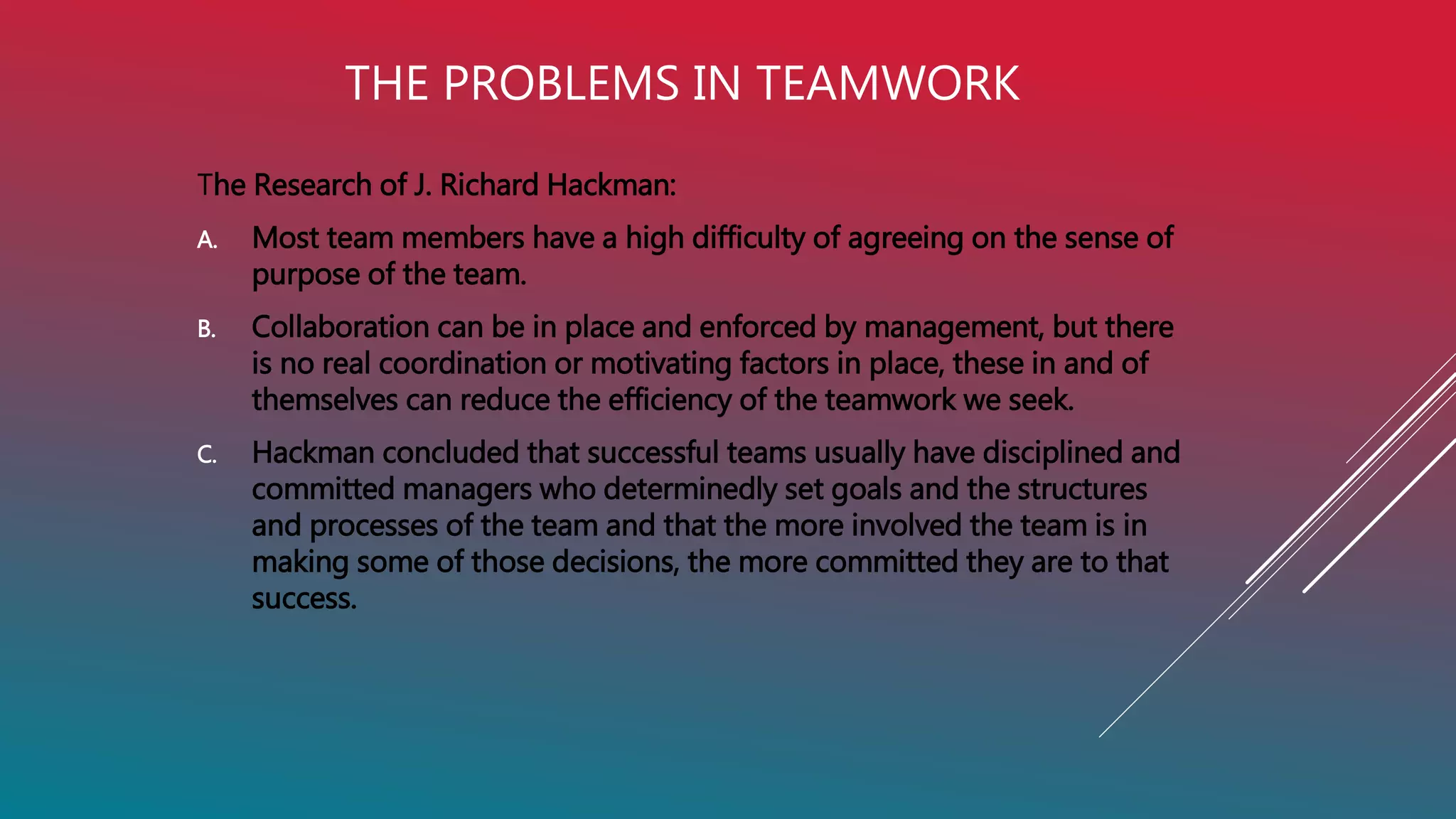 THE PROBLEMS IN TEAMWORK

The Research of J. Richard Hackman:

A. Most team members have a high difficulty of agreeing on the sense of purpose of the team.

B. Collaboration can be in place and enforced by management, but there is no real coordination or motivating factors in place, these in and of themselves can reduce the efficiency of the teamwork we seek.

C. Hackman concluded that successful teams usually have disciplined and committed managers who determinedly set goals and the structures and processes of the team and that the more involved the team is in making some of those decisions, the more committed they are to that success.